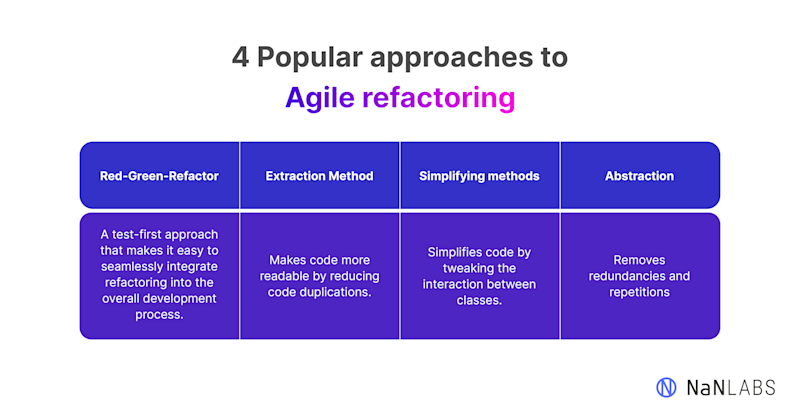 4 Popular approaches to
Agile refactoring

| Red-Green-Refactor | Extraction Method | Simplifying methods | Abstraction |
|---|---|---|---|
| A test-first approach that makes it easy to seamlessly integrate refactoring into the overall development process. | Makes code more readable by reducing code duplications. | Simplifies code by tweaking the interaction between classes. | Removes redundancies and repetitions |

NaNLABS